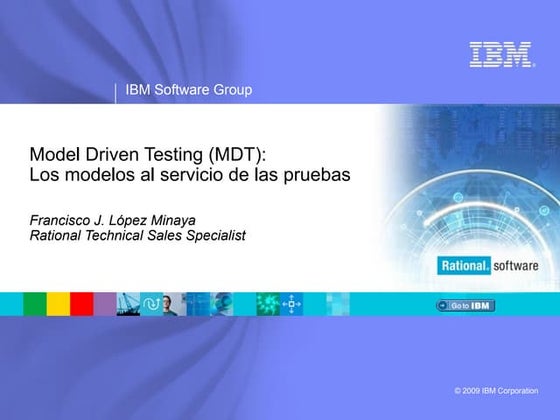 IBM

IBM Software Group

Model Driven Testing (MDT):
Los modelos al servicio de las pruebas

Francisco J. López Minaya
Rational Technical Sales Specialist

Rational. software

Go to IBM

© 2009 IBM Corporation